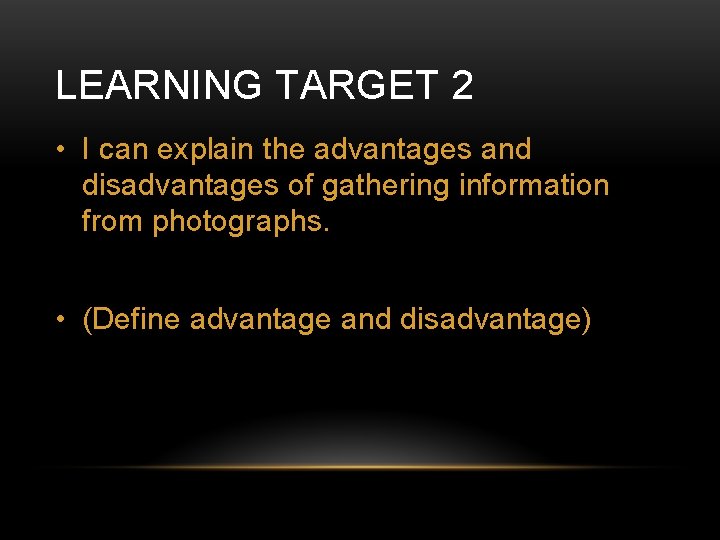 LEARNING TARGET 2

• I can explain the advantages and disadvantages of gathering information from photographs.

• (Define advantage and disadvantage)